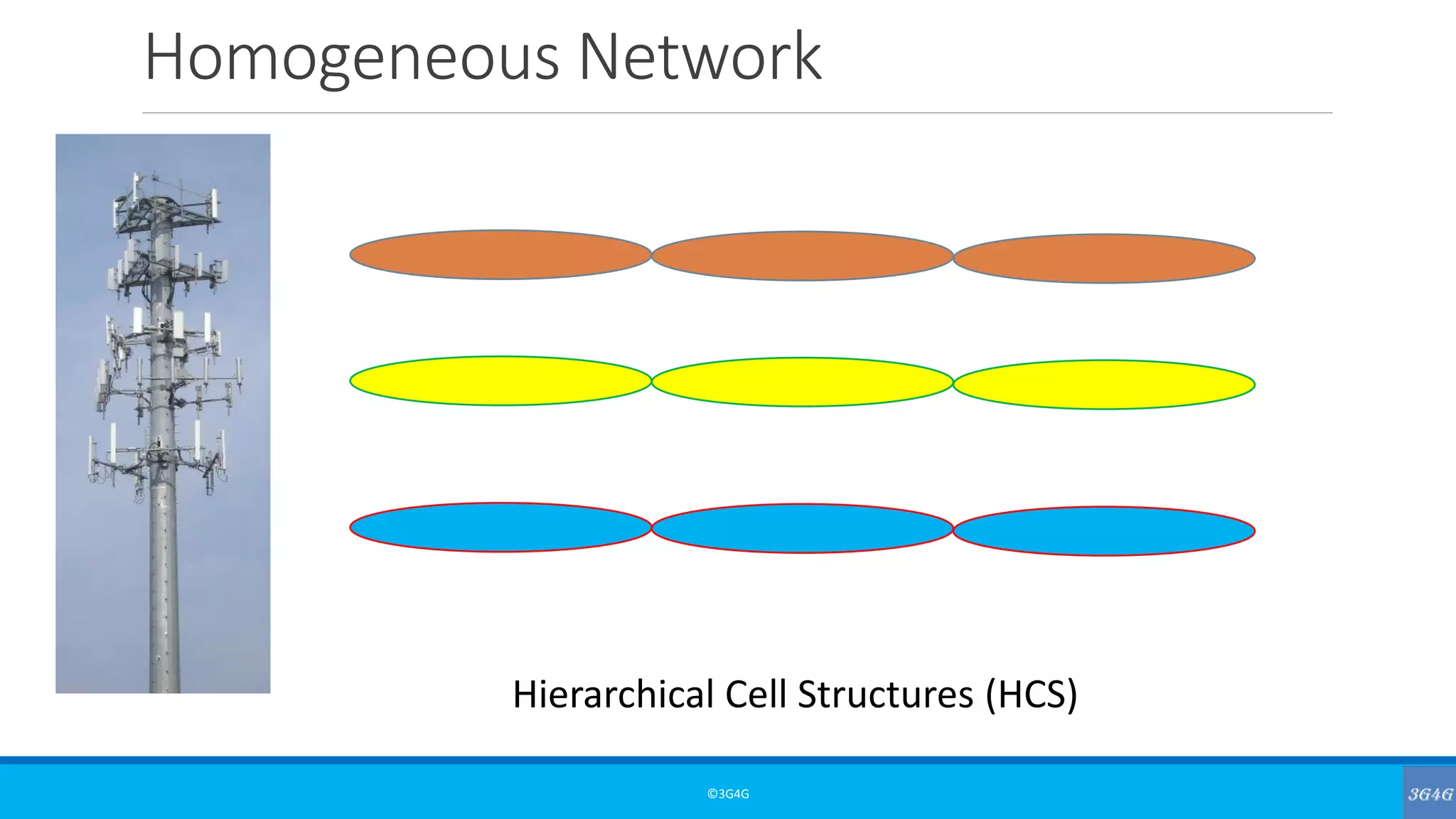 Homogeneous Network

Hierarchical Cell Structures (HCS)

©3G4G

3G4G